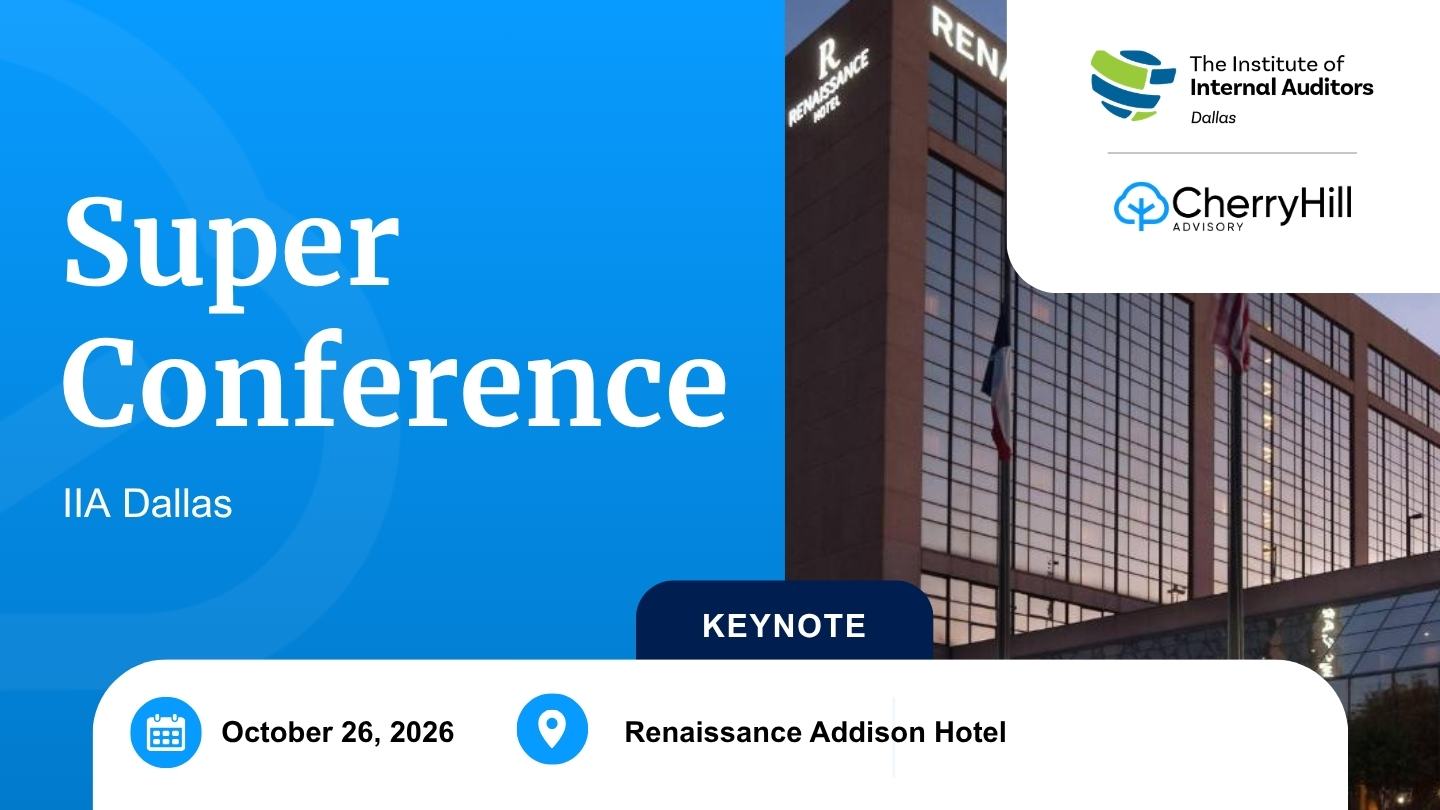 Super Conference

IIA Dallas

R
RENAISSANCE HOTEL

RENA

The Institute of Internal Auditors
Dallas

CherryHill
ADVISORY

KEYNOTE

October 26, 2026

Renaissance Addison Hotel